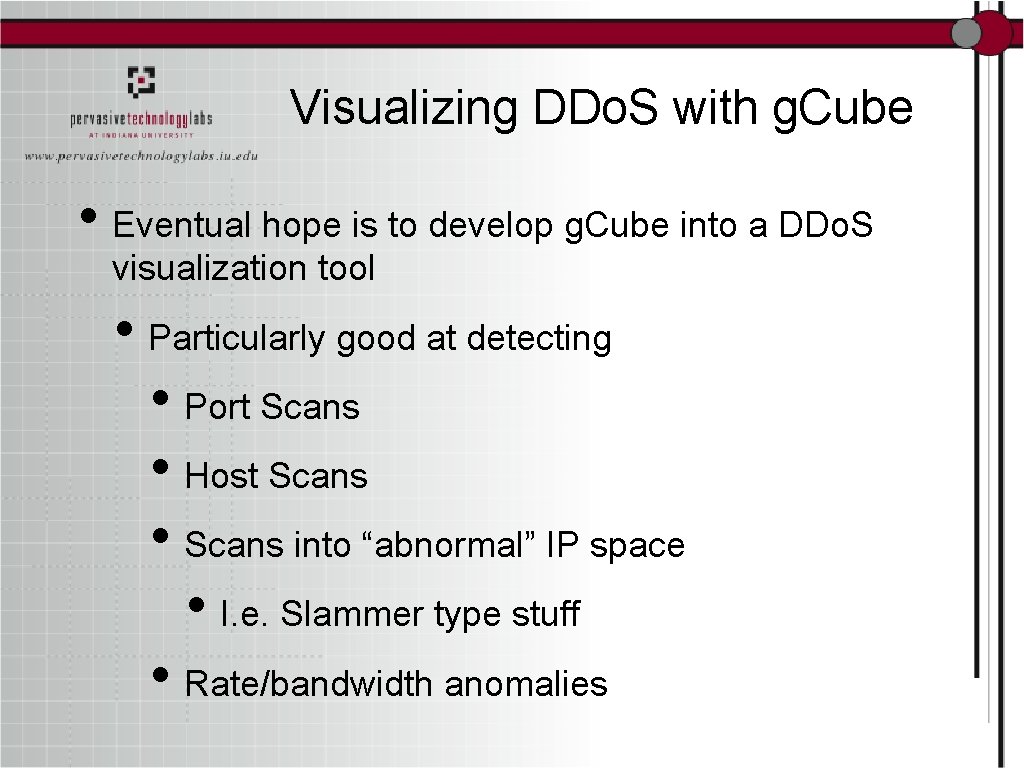 pervasivetechnologylabs
AT INDIANA UNIVERSITY
www.pervasivetechnologylabs.iu.edu

Visualizing DDo.S with g.Cube

• Eventual hope is to develop g.Cube into a DDo.S visualization tool
• Particularly good at detecting
• Port Scans
• Host Scans
• Scans into “abnormal” IP space
• I.e. Slammer type stuff
• Rate/bandwidth anomalies